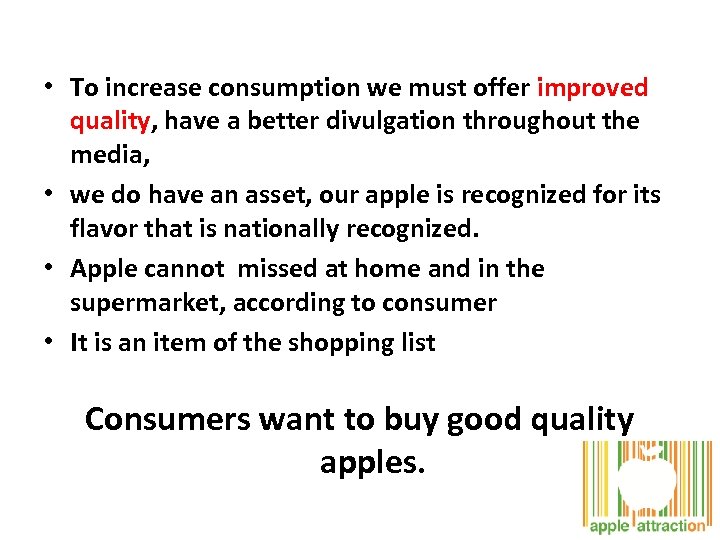 • To increase consumption we must offer improved quality, have a better divulgation throughout the media,

• we do have an asset, our apple is recognized for its flavor that is nationally recognized.

• Apple cannot  missed at home and in the supermarket, according to consumer

• It is an item of the shopping list

Consumers want to buy good quality apples.

apple attraction